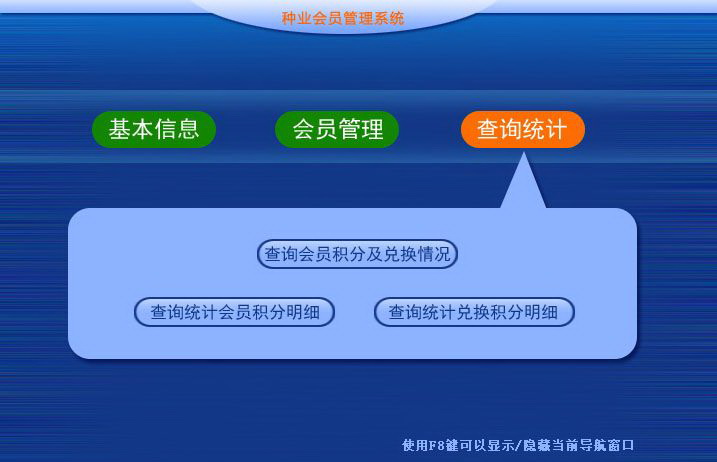 种业会员管理系统

基本信息

会员管理

查询统计

查询会员积分及兑换情况

查询统计会员积分明细

查询统计兑换积分明细

使用F8键可以显示/隐藏当前导航窗口